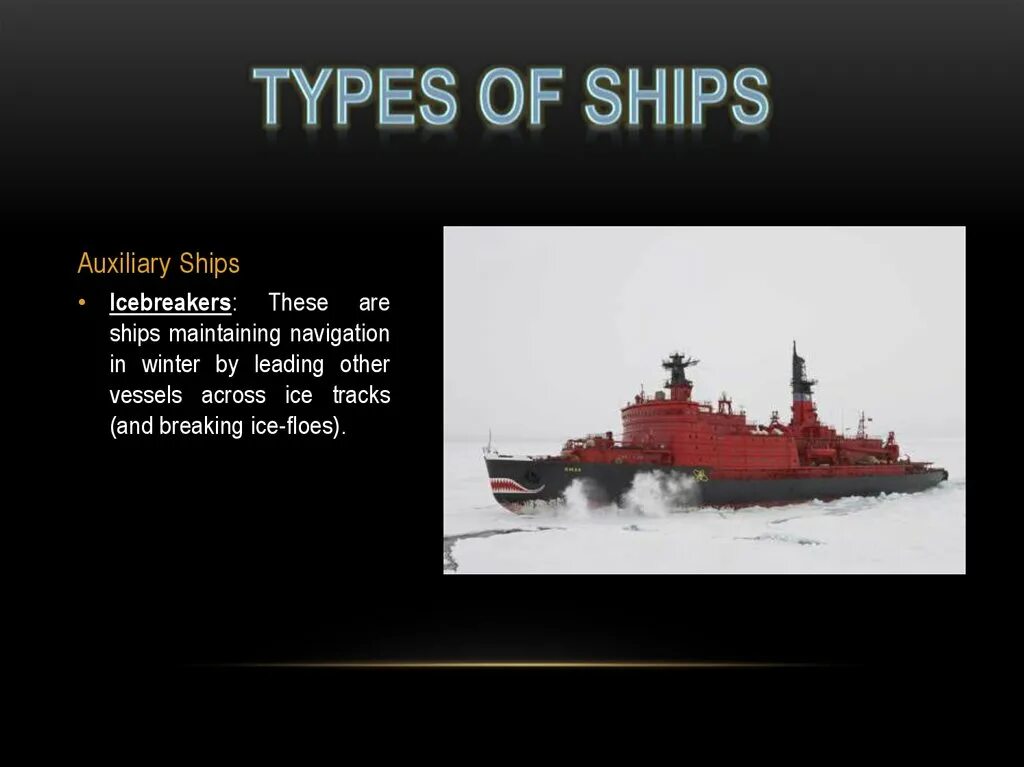 TYPES OF SHIPS

Auxiliary Ships

• Icebreakers: These are ships maintaining navigation in winter by leading other vessels across ice tracks (and breaking ice-floes).